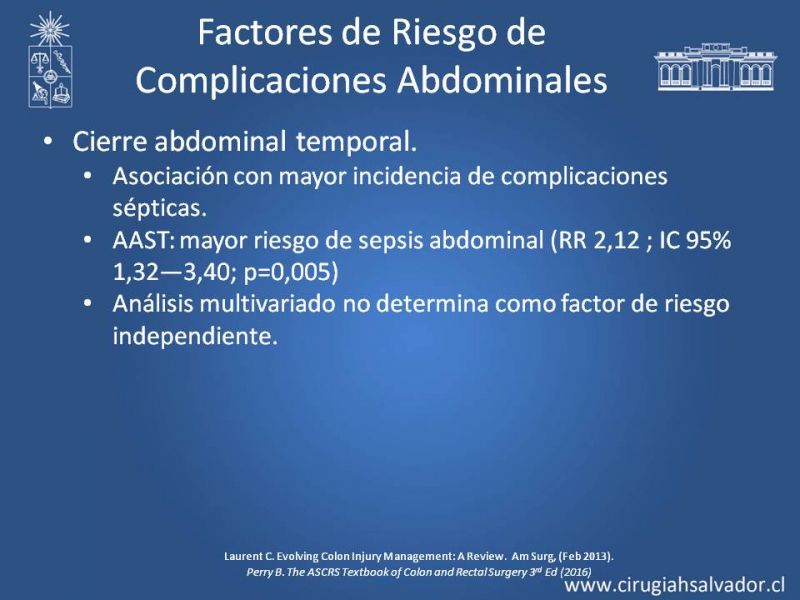 Factores de Riesgo de Complicaciones Abdominales

• Cierre abdominal temporal.
  • Asociación con mayor incidencia de complicaciones sépticas.
  • AAST: mayor riesgo de sepsis abdominal (RR 2,12 ; IC 95% 1,32—3,40; p=0,005)
  • Análisis multivariado no determina como factor de riesgo independiente.

Laurent C. Evolving Colon Injury Management: A Review. Am Surg, (Feb 2013).
Perry B. The ASCRS Textbook of Colon and Rectal Surgery 3$^{rd}$ Ed (2016)

www.cirugiahsalvador.cl